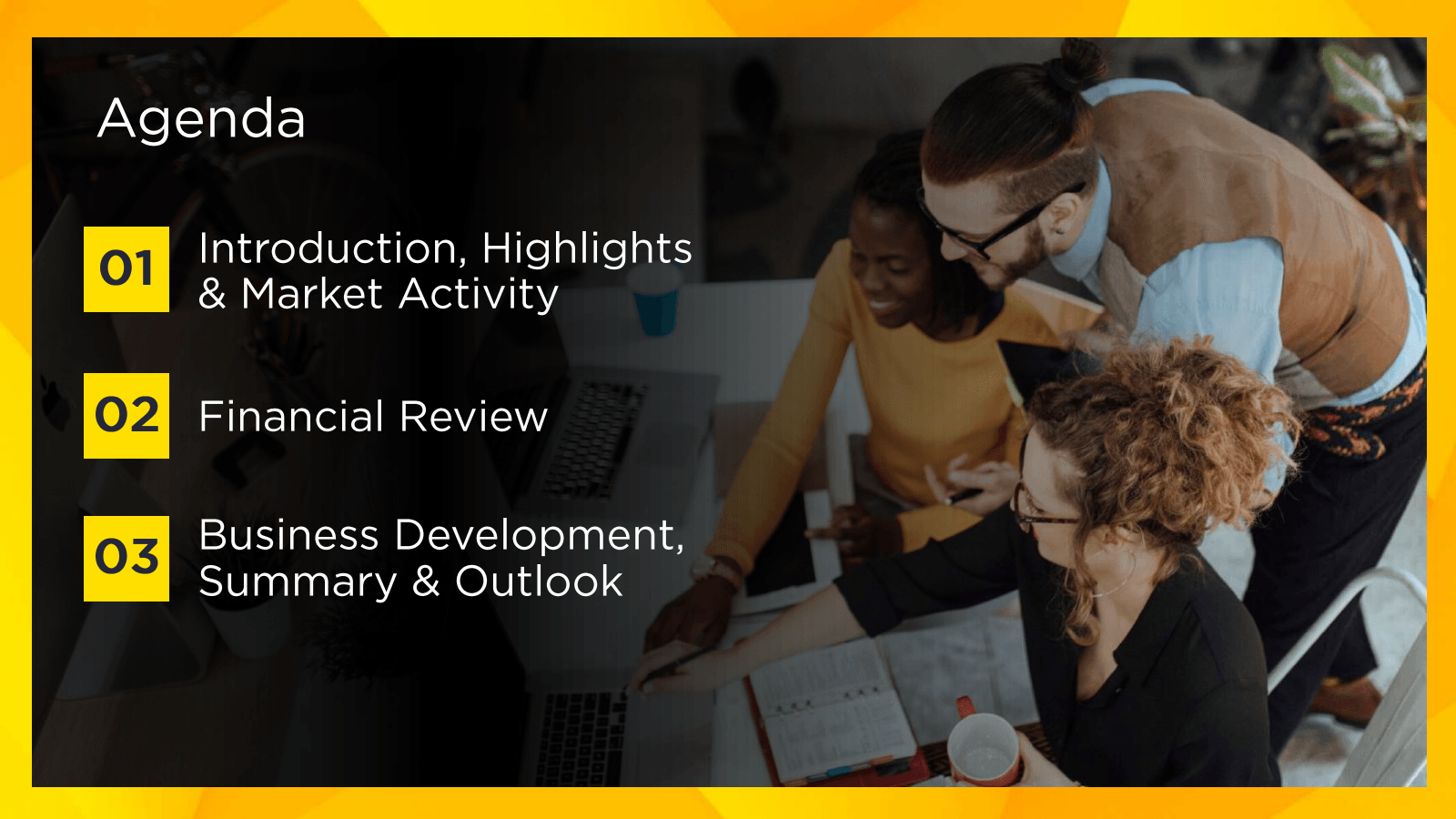 Agenda

01 Introduction, Highlights & Market Activity

02 Financial Review

03 Business Development, Summary & Outlook